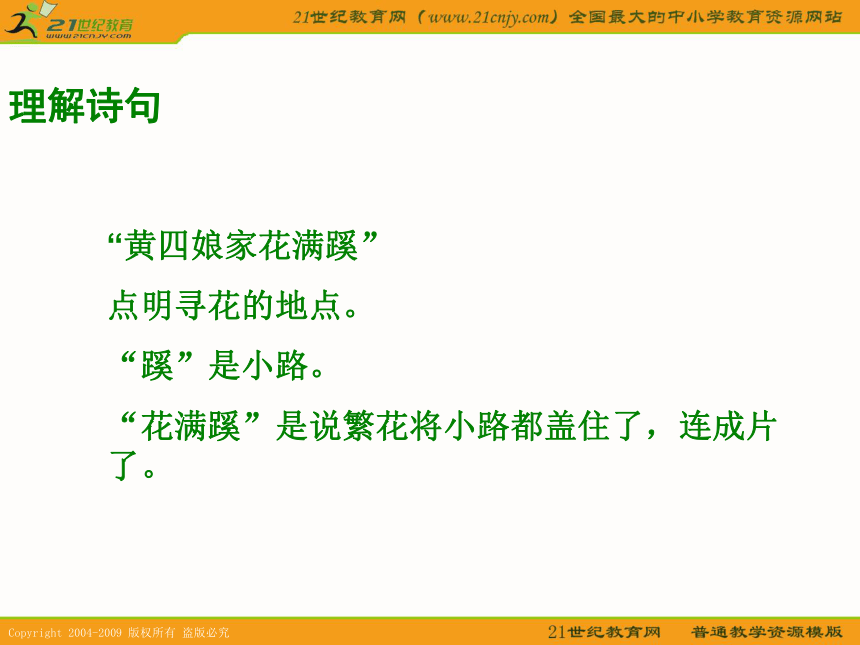 21世纪教育
www.21cnjy.com

21世纪教育网（www.21cnjy.com）全国最大的中小学教育资源网站

理解诗句

“黄四娘家花满蹊”

点明寻花的地点。

“蹊”是小路。

“花满蹊”是说繁花将小路都盖住了，连成片了。

Copyright 2004-2009 版权所有 盗版必究

21世纪教育网　普通教学资源模版